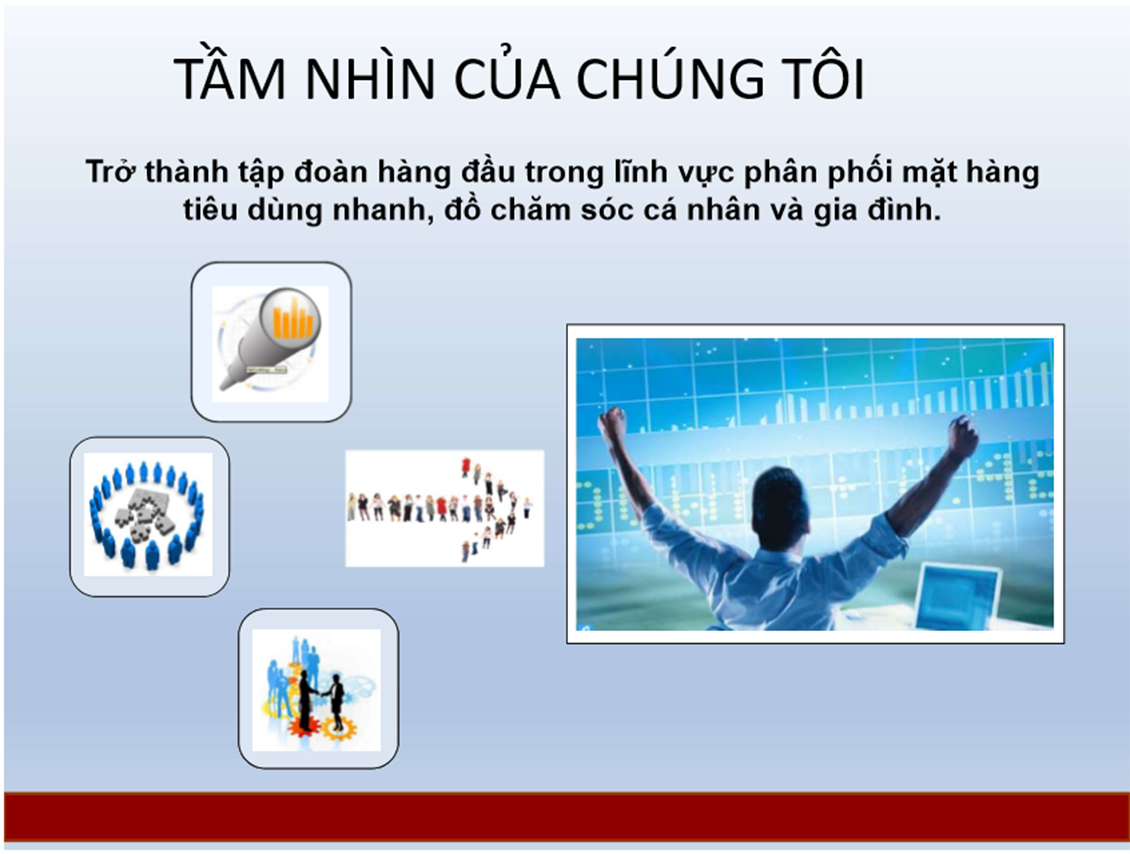 TẦM NHÌN CỦA CHÚNG TÔI

Trở thành tập đoàn hàng đầu trong lĩnh vực phân phối mặt hàng tiêu dùng nhanh, đồ chăm sóc cá nhân và gia đình.